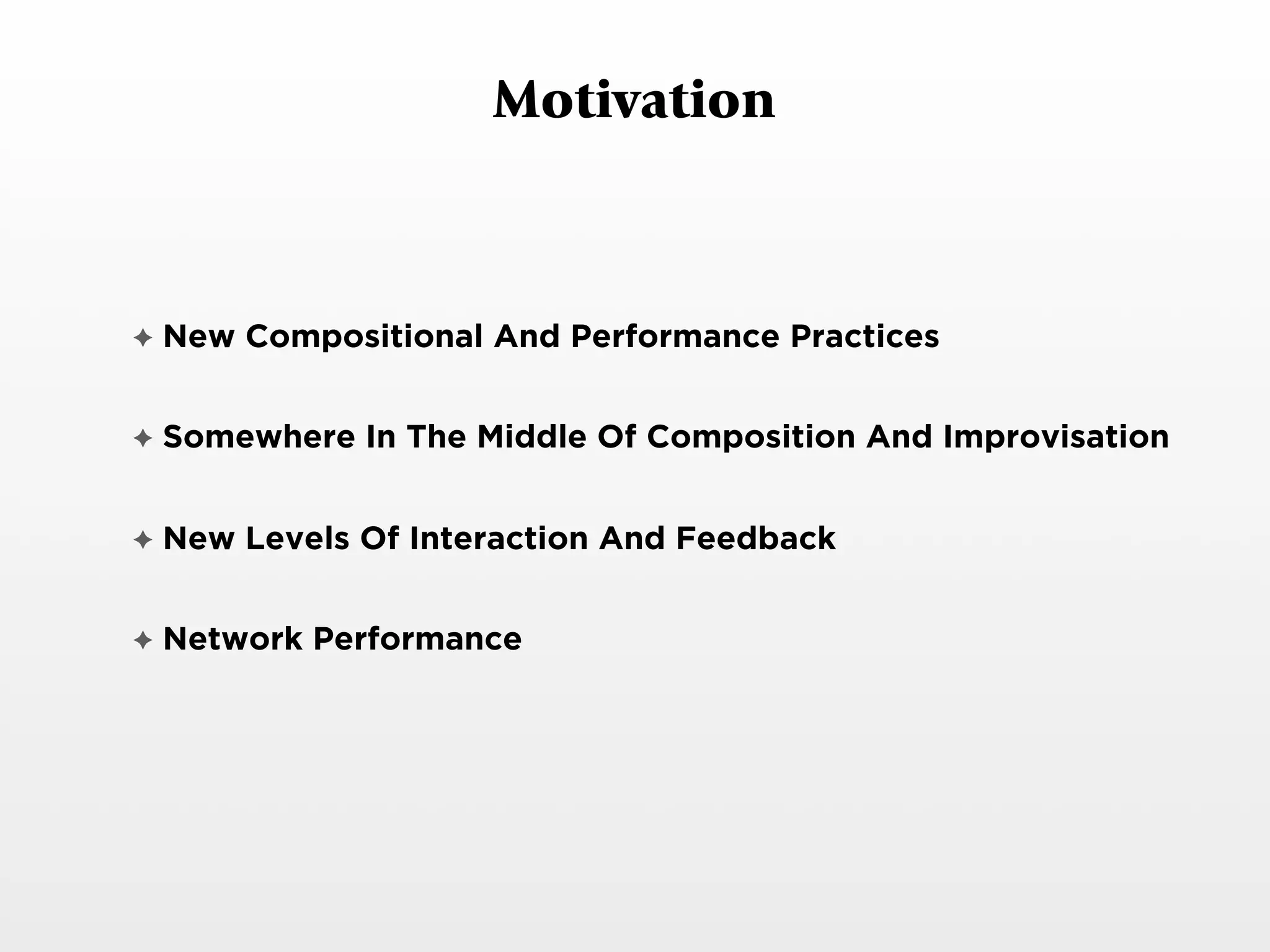 Motivation

✦ New Compositional And Performance Practices

✦ Somewhere In The Middle Of Composition And Improvisation

✦ New Levels Of Interaction And Feedback

✦ Network Performance